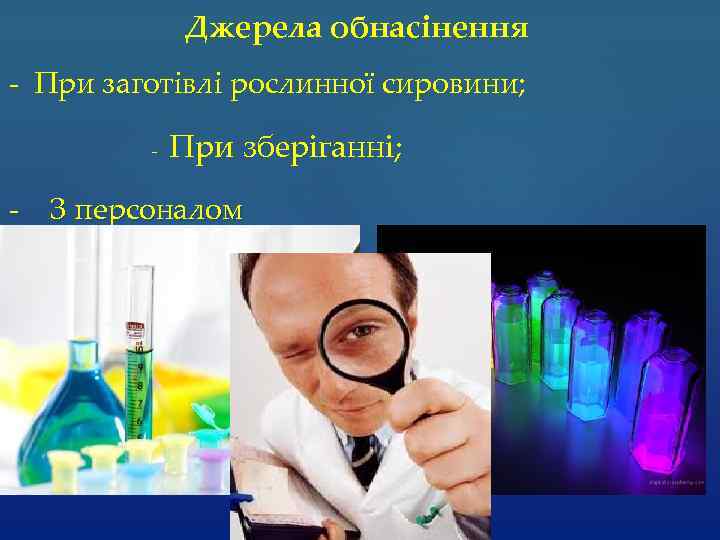 Джерела обнасінення

- При заготівлі рослинної сировини;

- При зберіганні;

- З персоналом

10
9
8
7
6